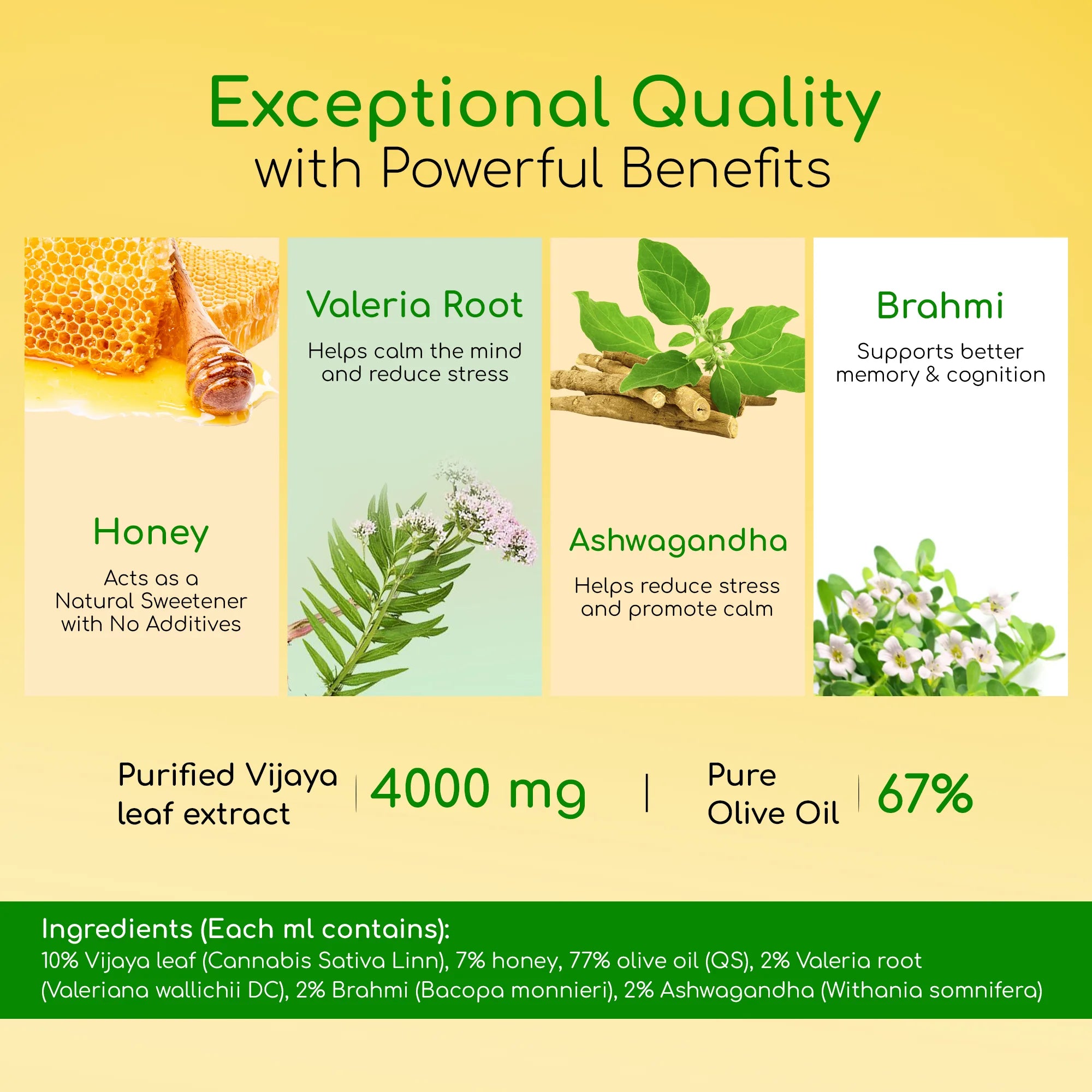 Exceptional Quality
with Powerful Benefits

Honey

Acts as a Natural Sweetener with No Additives

Valeria Root

Helps calm the mind and reduce stress

Ashwagandha

Helps reduce stress and promote calm

Brahmi

Supports better memory & cognition

Purified Vijaya leaf extract | 4000 mg | Pure Olive Oil | 67%

Ingredients (Each ml contains):
10% Vijaya leaf (Cannabis Sativa Linn), 7% honey, 77% olive oil (QS), 2% Valeria root (Valeriana wallichii DC), 2% Brahmi (Bacopa monnieri), 2% Ashwagandha (Withania somnifera)